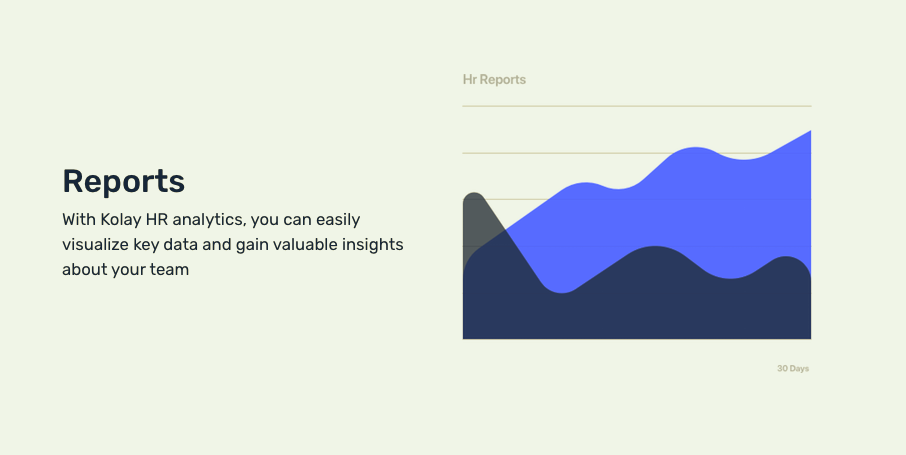 Reports

With Kolay HR analytics, you can easily visualize key data and gain valuable insights about your team

Hr Reports

30 Days